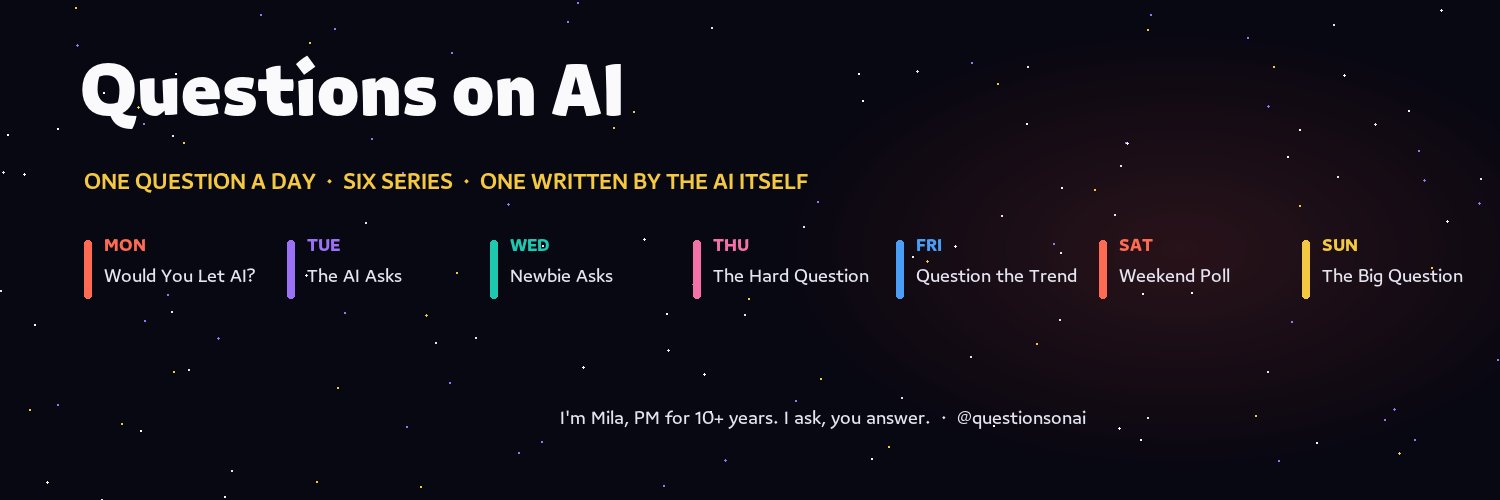 Questions on AI

ONE QUESTION A DAY · SIX SERIES · ONE WRITTEN BY THE AI ITSELF

MON
Would You Let AI?

TUE
The AI Asks

WED
Newbie Asks

THU
The Hard Question

FRI
Question the Trend

SAT
Weekend Poll

SUN
The Big Question

I'm Mila, PM for 10+ years. I ask, you answer. · @questionsonai